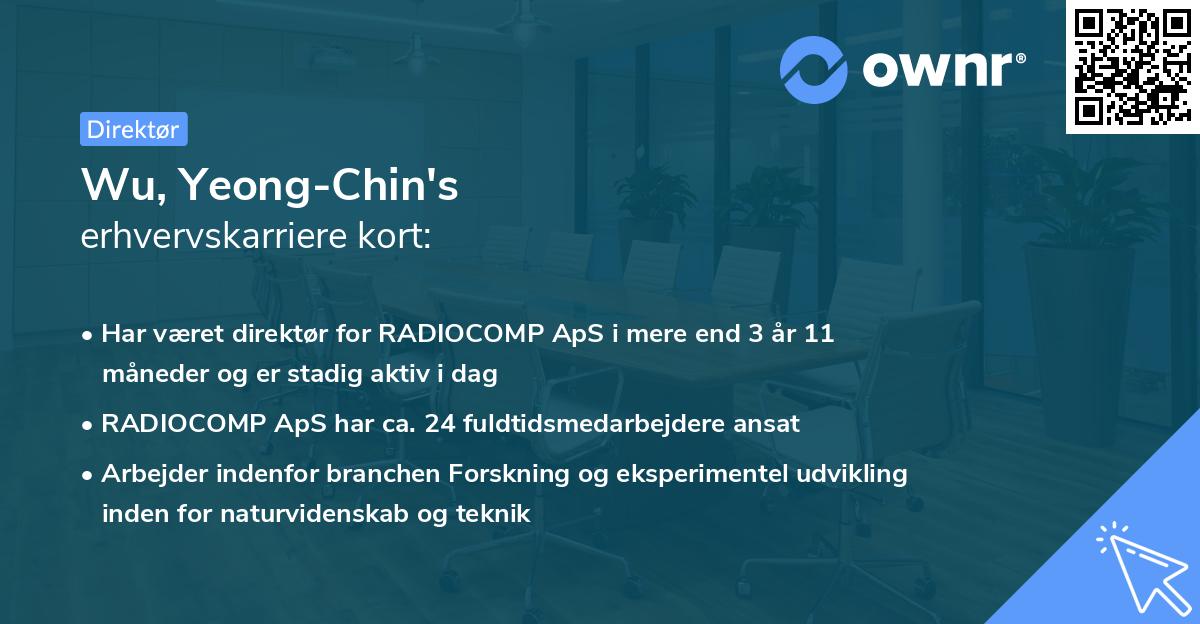 ownr®

Direktør

Wu, Yeong-Chin's
erhvervskarriere kort:

• Har været direktør for RADIOCOMP ApS i mere end 3 år 11 måneder og er stadig aktiv i dag

• RADIOCOMP ApS har ca. 24 fuldtidsmedarbejdere ansat

• Arbejder indenfor branchen Forskning og eksperimentel udvikling inden for naturvidenskab og teknik